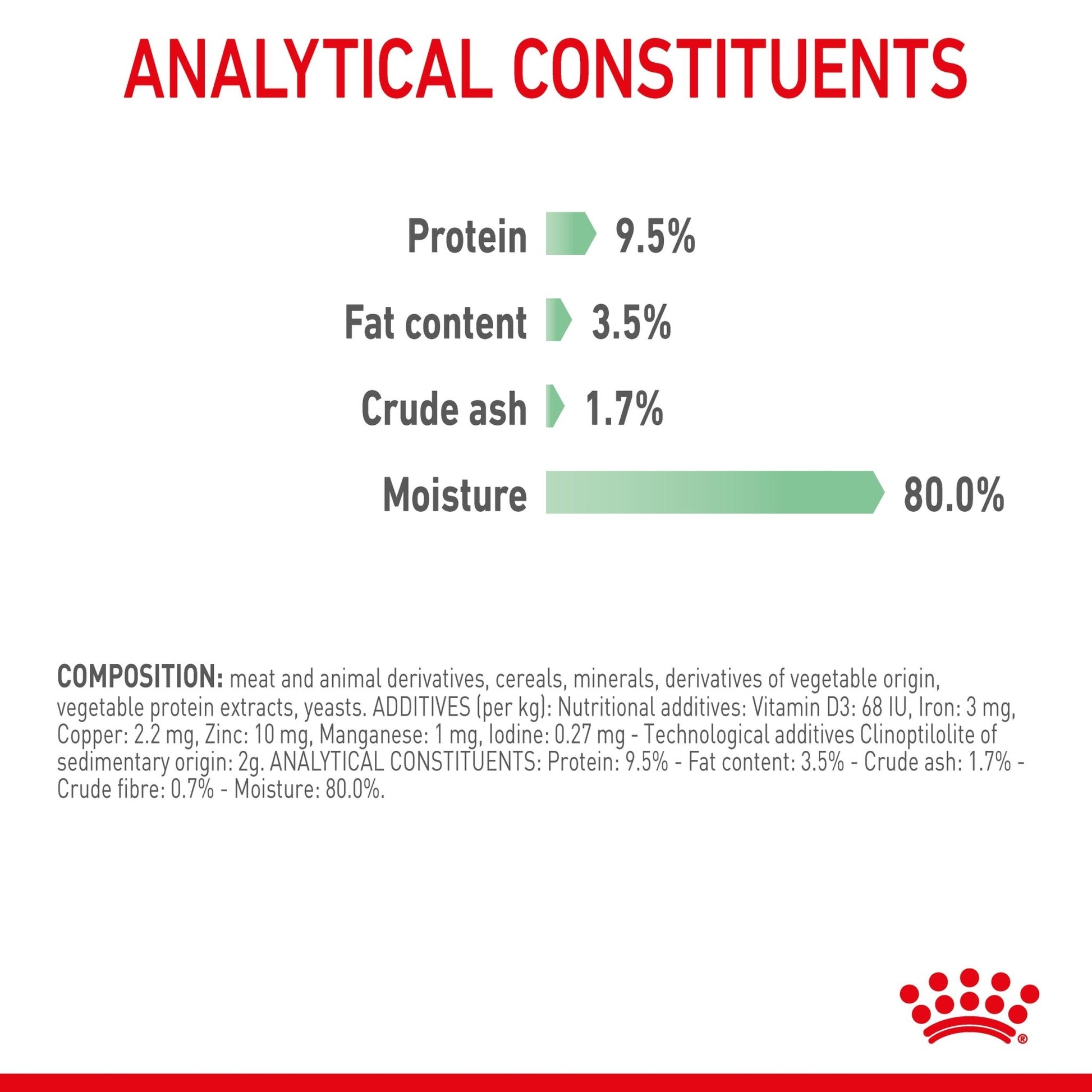 ANALYTICAL CONSTITUENTS

Protein 9.5%

Fat content 3.5%

Crude ash 1.7%

Moisture 80.0%

COMPOSITION: meat and animal derivatives, cereals, minerals, derivatives of vegetable origin, vegetable protein extracts, yeasts. ADDITIVES (per kg): Nutritional additives: Vitamin D3: 68 IU, Iron: 3 mg, Copper: 2.2 mg, Zinc: 10 mg, Manganese: 1 mg, Iodine: 0.27 mg - Technological additives Clinoptilolite of sedimentary origin: 2g. ANALYTICAL CONSTITUENTS: Protein: 9.5% - Fat content: 3.5% - Crude ash: 1.7% - Crude fibre: 0.7% - Moisture: 80.0%.

®